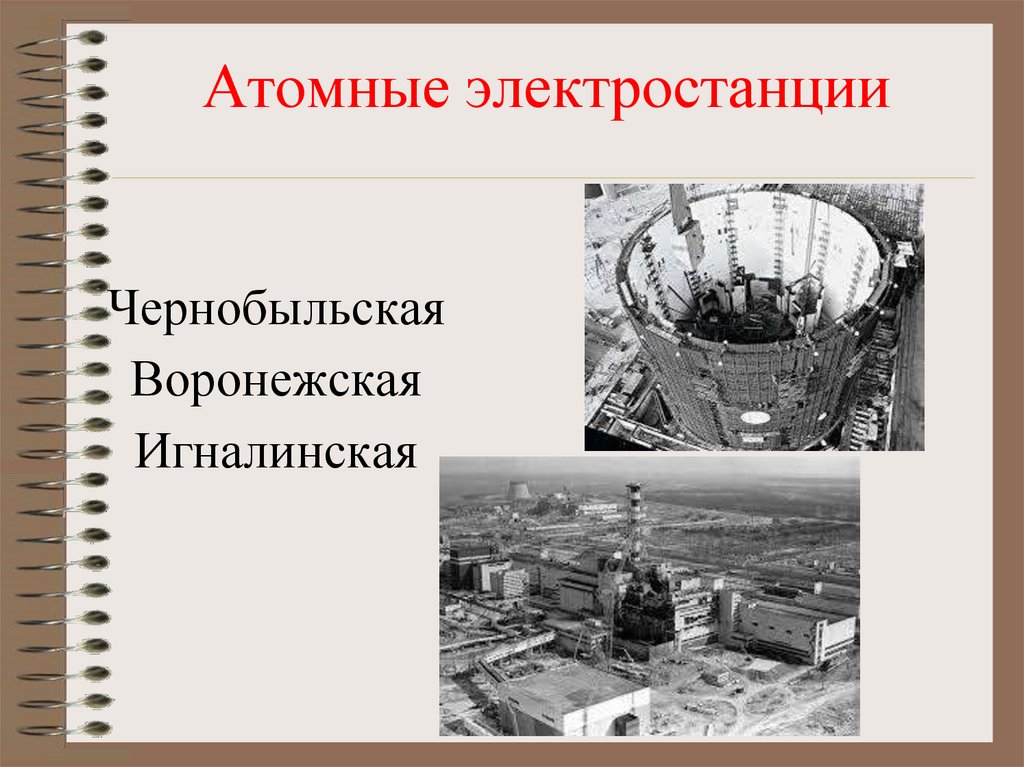 Атомные электростанции

Чернобыльская
Воронежская
Игналинская